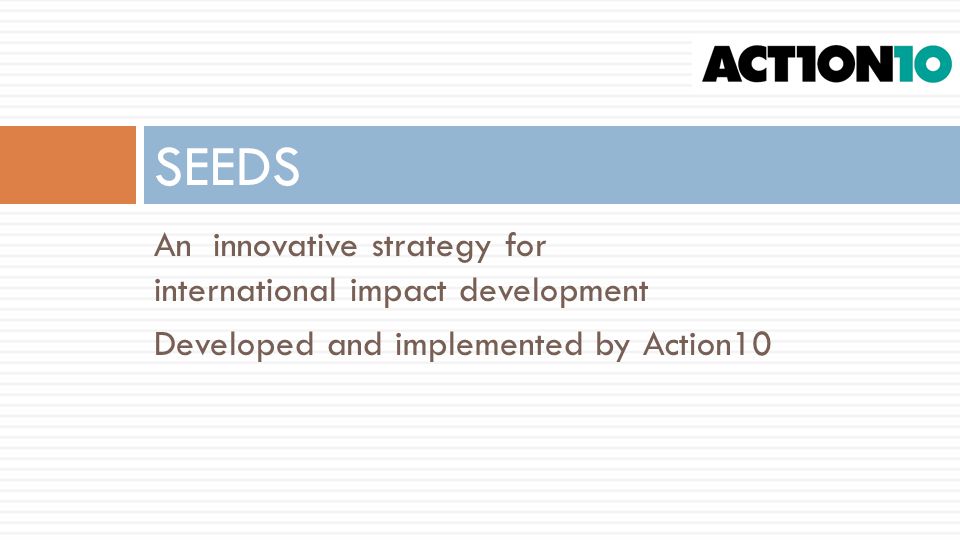 ACTION10

SEEDS

An innovative strategy for international impact development

Developed and implemented by Action10